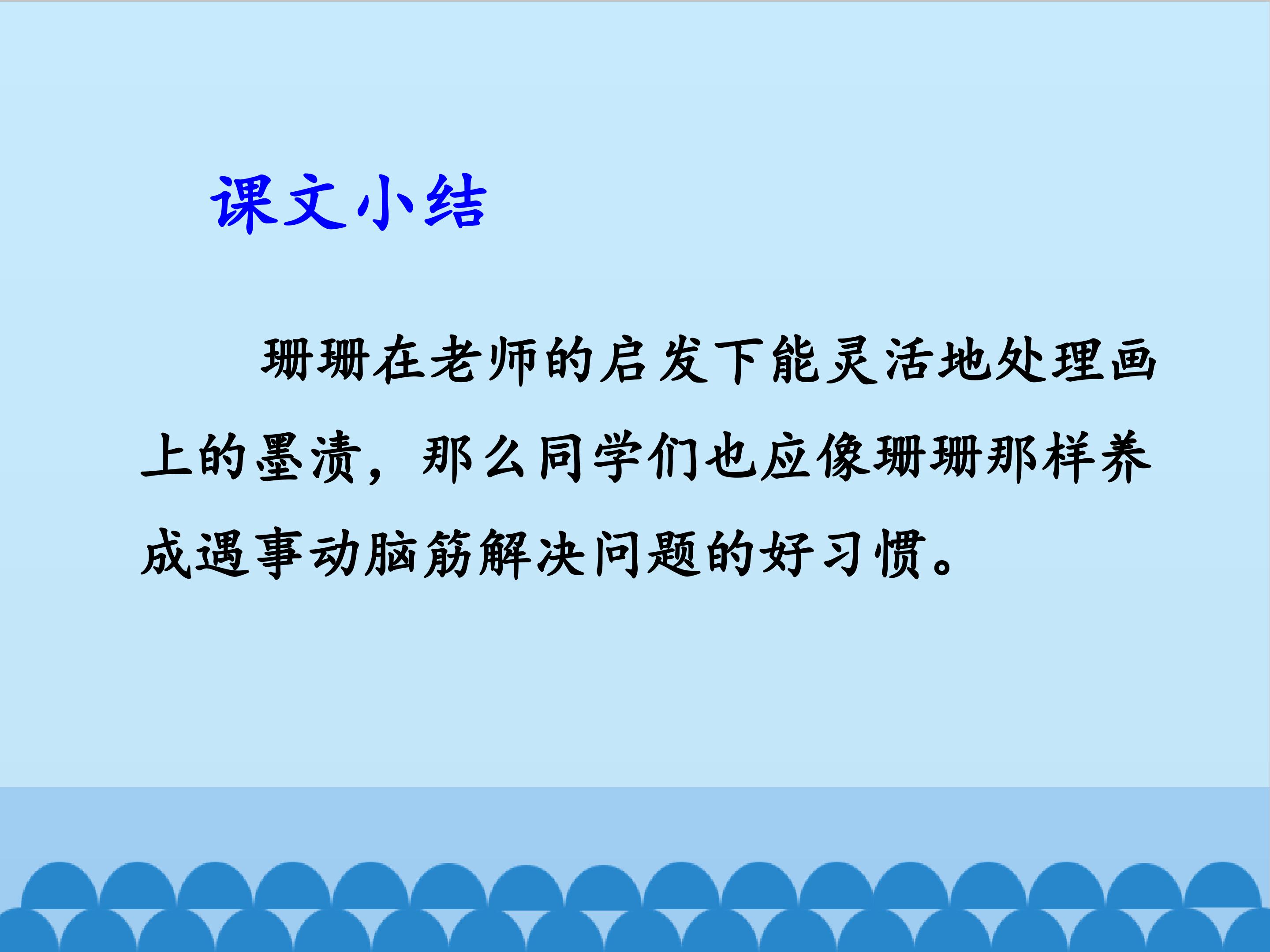 课文小结

珊珊在老师的启发下能灵活地处理画上的墨渍，那么同学们也应像珊珊那样养成遇事动脑筋解决问题的好习惯。